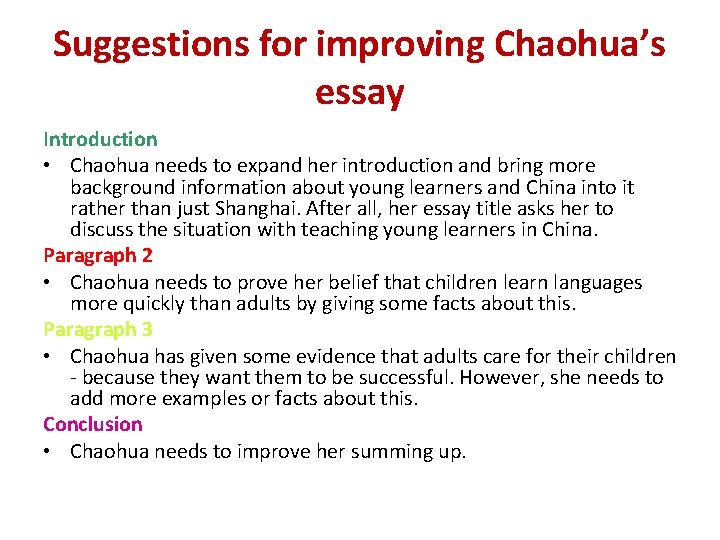 Suggestions for improving Chaohua's essay

Introduction

• Chaohua needs to expand her introduction and bring more background information about young learners and China into it rather than just Shanghai. After all, her essay title asks her to discuss the situation with teaching young learners in China.

Paragraph 2

• Chaohua needs to prove her belief that children learn languages more quickly than adults by giving some facts about this.

Paragraph 3

• Chaohua has given some evidence that adults care for their children - because they want them to be successful. However, she needs to add more examples or facts about this.

Conclusion

• Chaohua needs to improve her summing up.